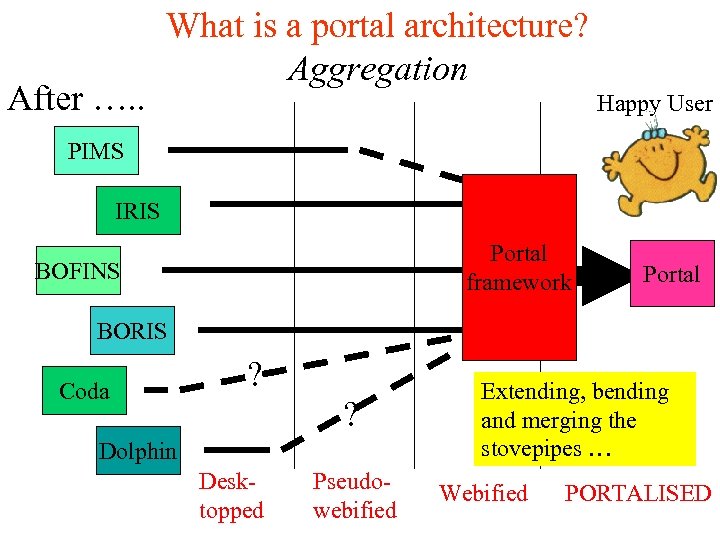 What is a portal architecture?
Aggregation

After …..

Happy User

PIMS

IRIS

BOFINS

BORIS

Coda

Dolphin

?

?

Portal framework

Portal

Extending, bending and merging the stovepipes …

Desk-topped

Pseudo-webified

Webified

PORTALISED